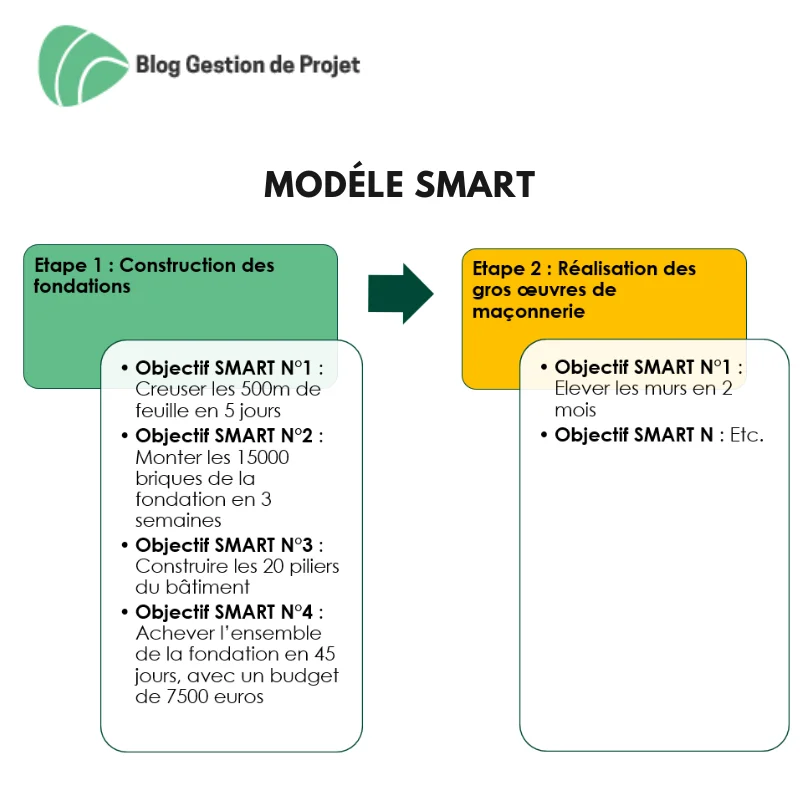 Blog Gestion de Projet

MODÉLE SMART

Etape 1 : Construction des fondations

• Objectif SMART N°1 : Creuser les 500m de feuille en 5 jours
• Objectif SMART N°2 : Monter les 15000 briques de la fondation en 3 semaines
• Objectif SMART N°3 : Construire les 20 piliers du bâtiment
• Objectif SMART N°4 : Achever l'ensemble de la fondation en 45 jours, avec un budget de 7500 euros

Etape 2 : Réalisation des gros œuvres de maçonnerie

• Objectif SMART N°1 : Elever les murs en 2 mois
• Objectif SMART N : Etc.